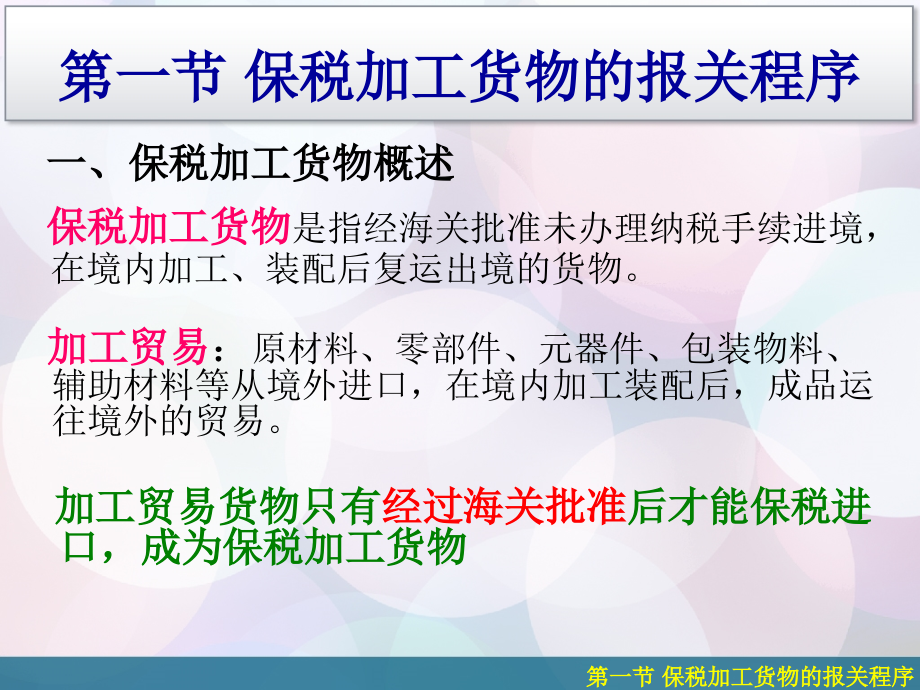 第一节 保税加工货物的报关程序

一、保税加工货物概述

保税加工货物是指经海关批准未办理纳税手续进境，在境内加工、装配后复运出境的货物。

加工贸易：原材料、零部件、元器件、包装物料、辅助材料等从境外进口，在境内加工装配后，成品运往境外的贸易。

加工贸易货物只有经过海关批准后才能保税进口，成为保税加工货物

第一节 保税加工货物的报关程序